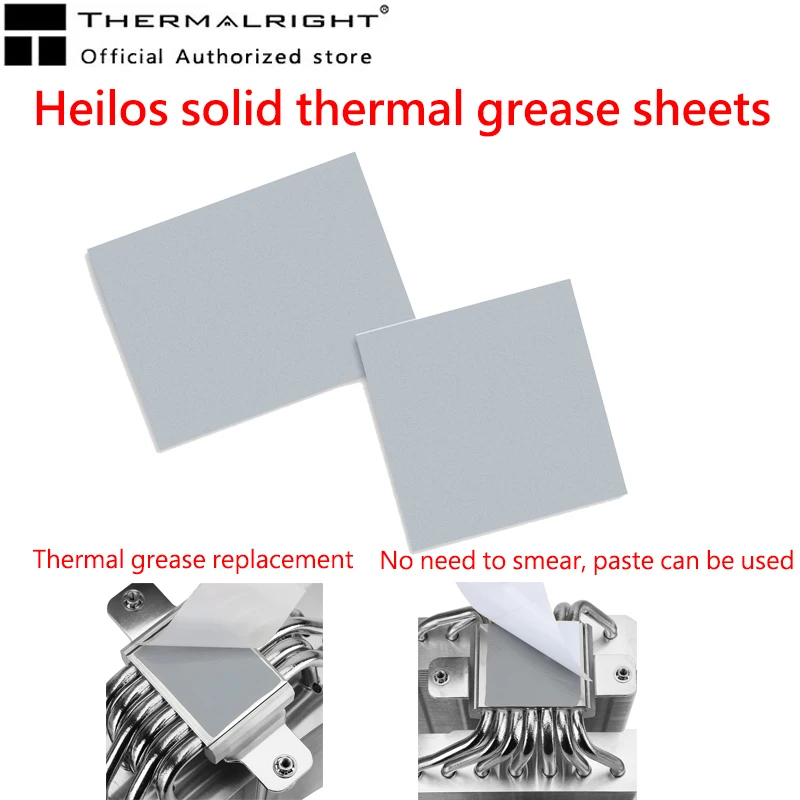 THERMALRIGHT®
Official Authorized store

Heilos solid thermal grease sheets

Thermal grease replacement

No need to smear, paste can be used